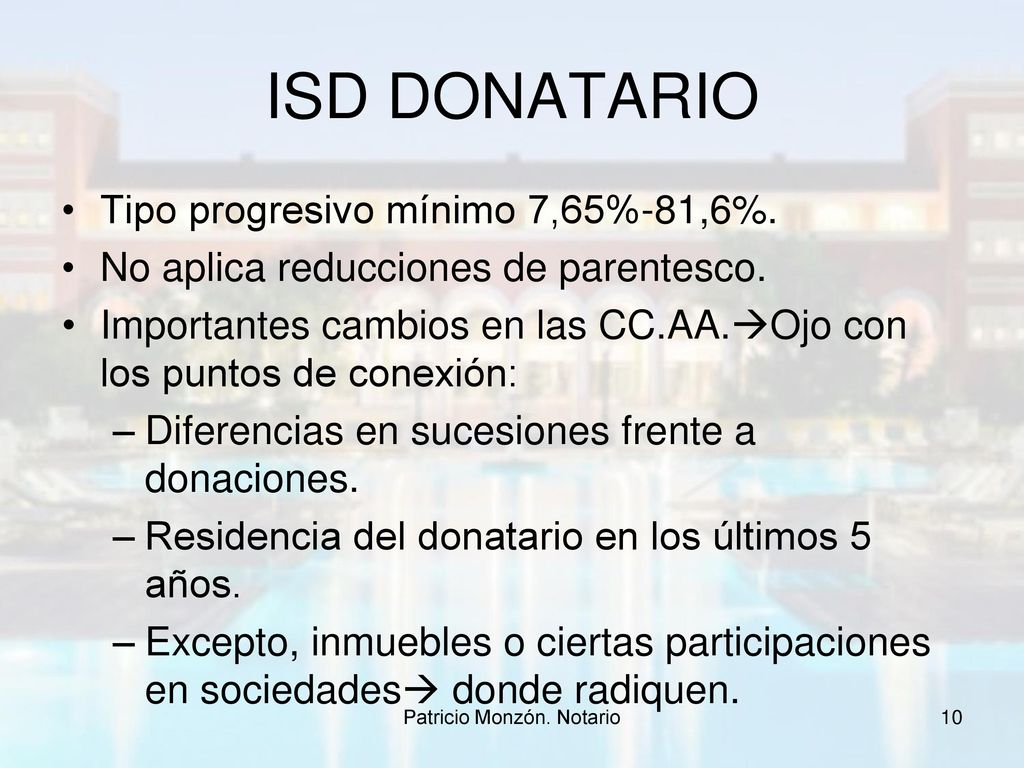 ISD DONATARIO

• Tipo progresivo mínimo 7,65%-81,6%.
• No aplica reducciones de parentesco.
• Importantes cambios en las CC.AA.→Ojo con los puntos de conexión:
– Diferencias en sucesiones frente a donaciones.
– Residencia del donatario en los últimos 5 años.
– Excepto, inmuebles o ciertas participaciones en sociedades→ donde radiquen.

Patricio Monzón. Notario

10